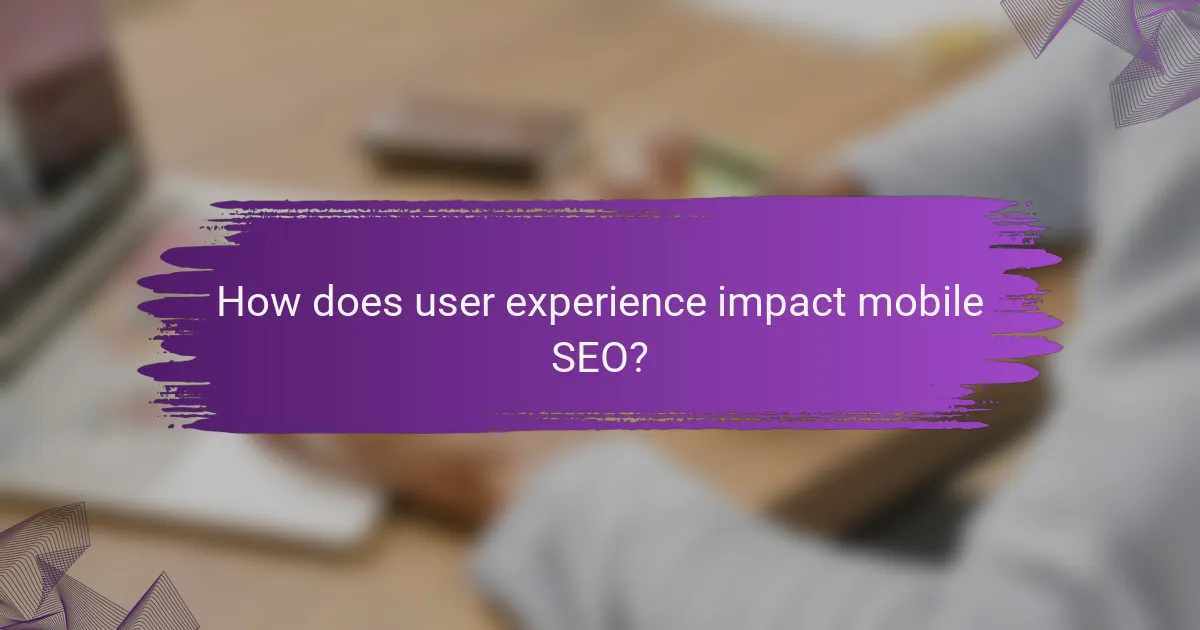 How does user experience impact mobile SEO?